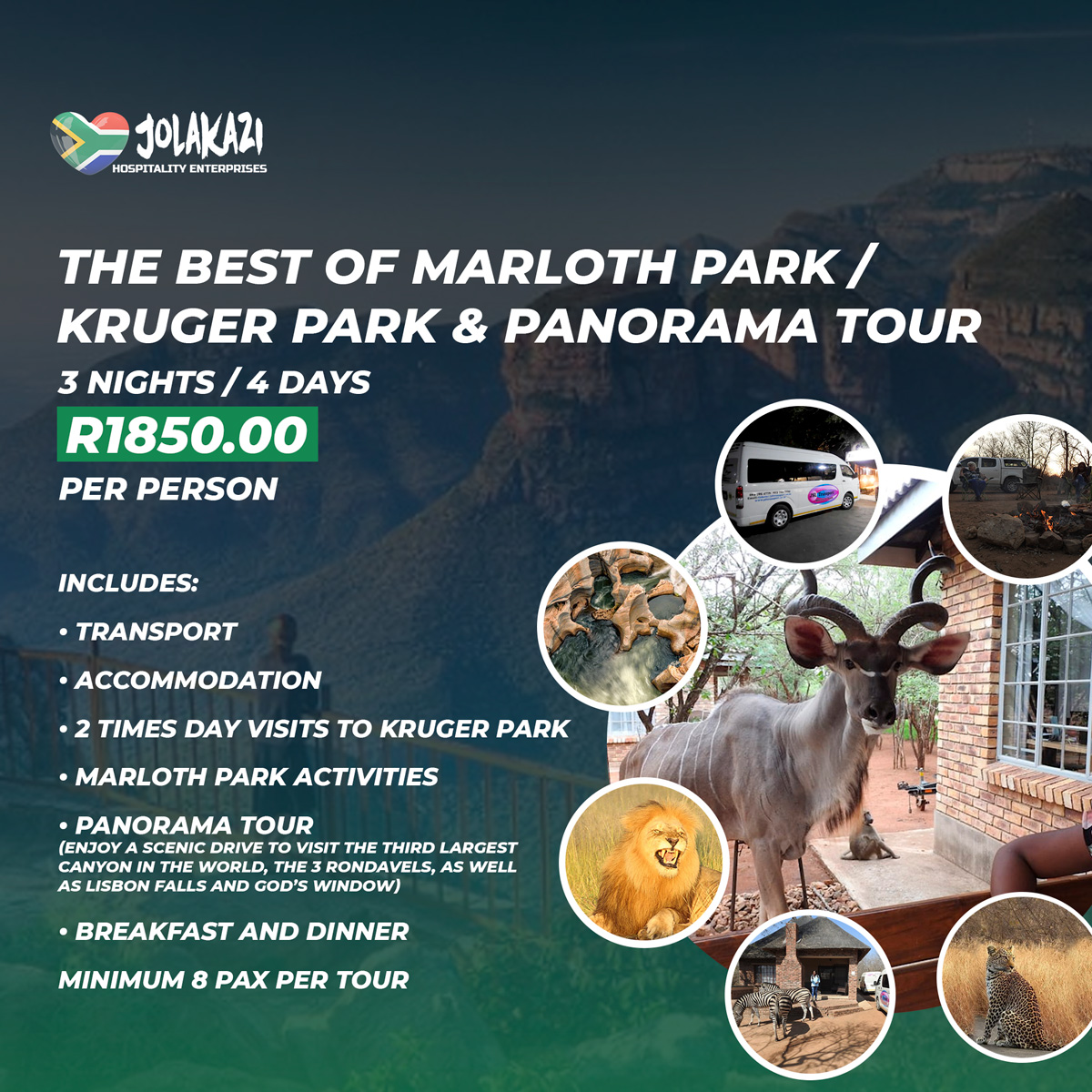 JOLAKAZI
HOSPITALITY ENTERPRISES

THE BEST OF MARLOTH PARK / KRUGER PARK & PANORAMA TOUR

3 NIGHTS / 4 DAYS

R1850.00

PER PERSON

INCLUDES:

• TRANSPORT

• ACCOMMODATION

• 2 TIMES DAY VISITS TO KRUGER PARK

• MARLOTH PARK ACTIVITIES

• PANORAMA TOUR
(ENJOY A SCENIC DRIVE TO VISIT THE THIRD LARGEST CANYON IN THE WORLD, THE 3 RONDAVELS, AS WELL AS LISBON FALLS AND GOD'S WINDOW)

• BREAKFAST AND DINNER

MINIMUM 8 PAX PER TOUR